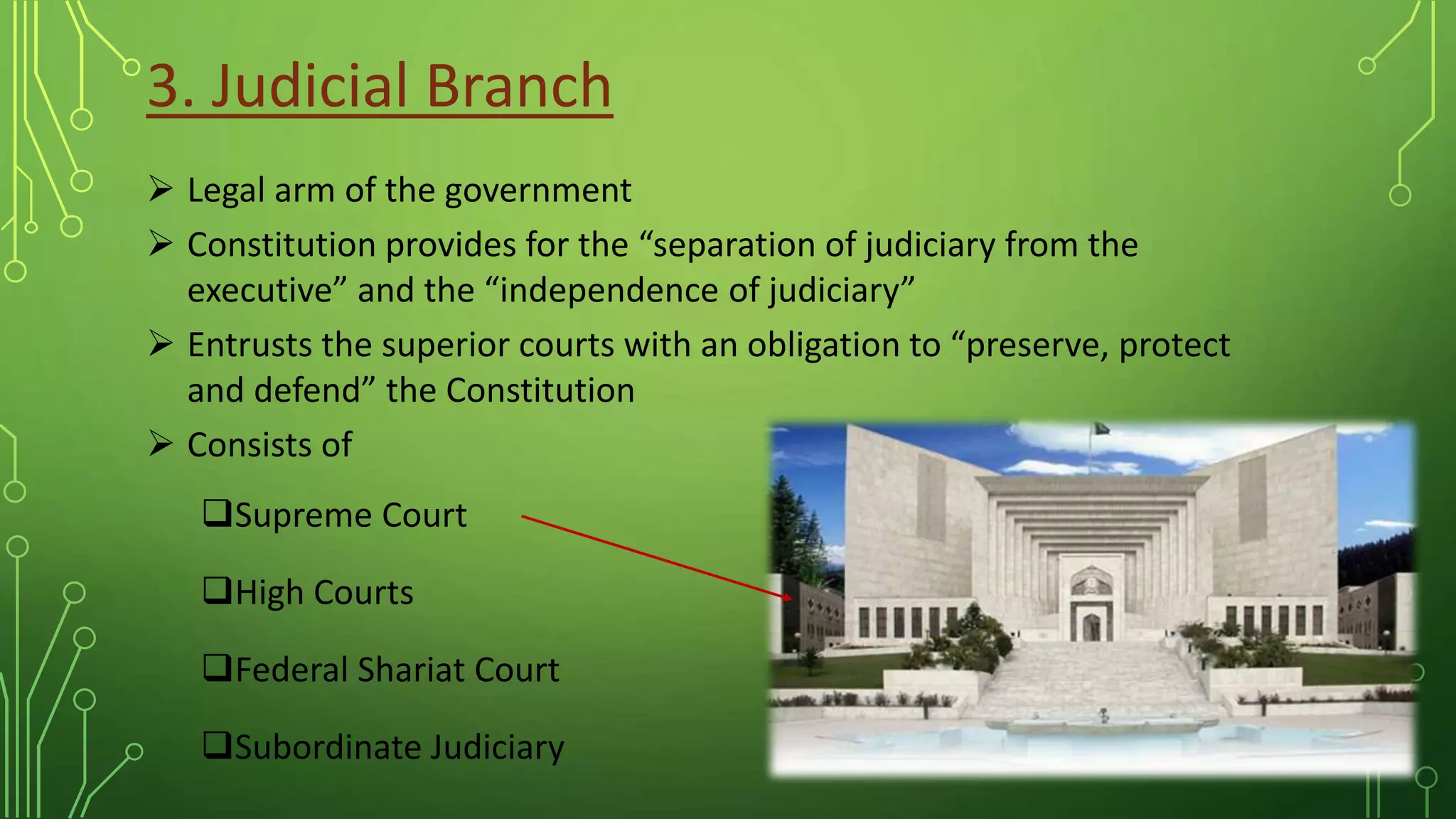 3. Judicial Branch

➢ Legal arm of the government

➢ Constitution provides for the “separation of judiciary from the executive” and the “independence of judiciary”

➢ Entrusts the superior courts with an obligation to “preserve, protect and defend” the Constitution

➢ Consists of

❑Supreme Court

❑High Courts

❑Federal Shariat Court

❑Subordinate Judiciary